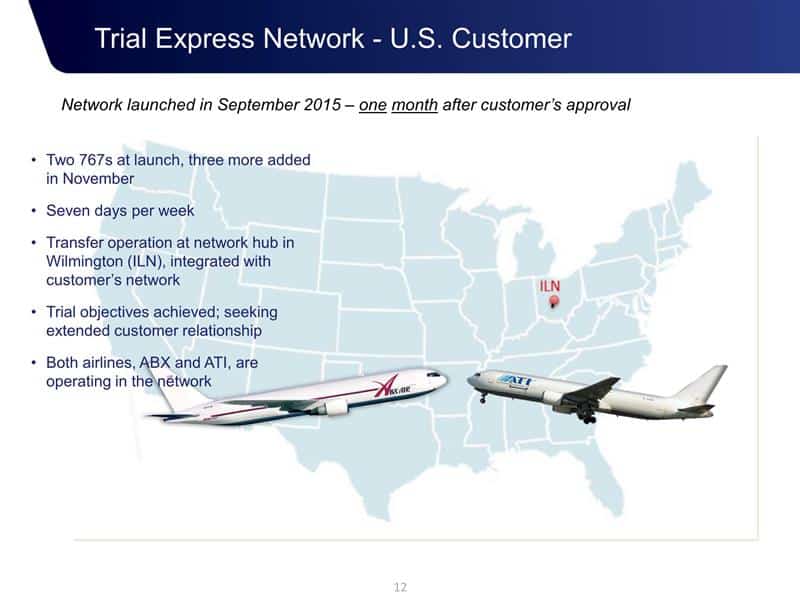 Trial Express Network - U.S. Customer

Network launched in September 2015 – one month after customer's approval

• Two 767s at launch, three more added in November

• Seven days per week

• Transfer operation at network hub in Wilmington (ILN), integrated with customer's network

• Trial objectives achieved; seeking extended customer relationship

• Both airlines, ABX and ATI, are operating in the network

ILN

ABX AIR

ATI

12